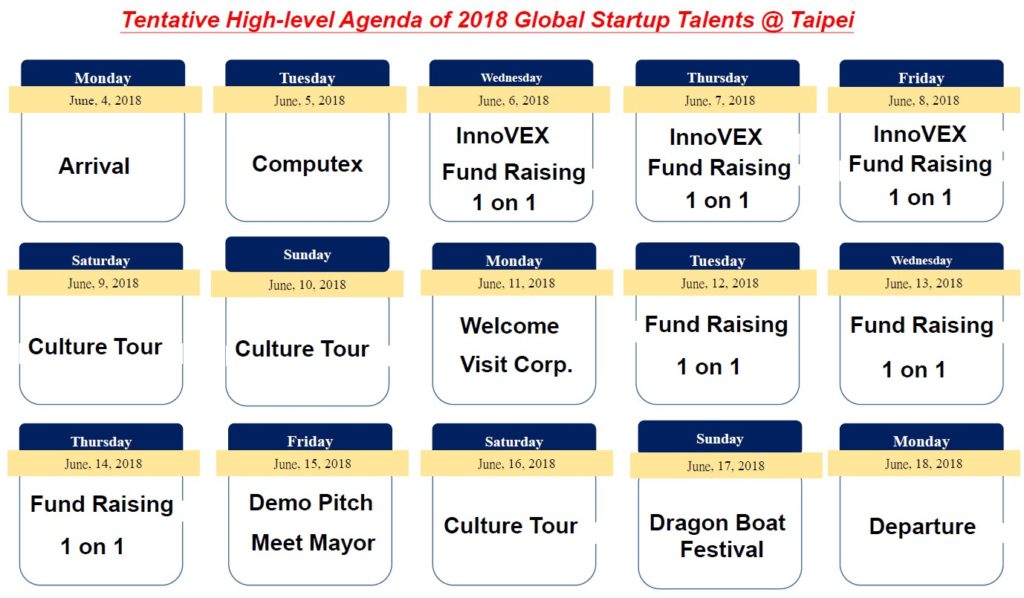 Tentative High-level Agenda of 2018 Global Startup Talents @ Taipei

Monday
June, 4, 2018
Arrival

Tuesday
June, 5, 2018
Computex

Wednesday
June, 6, 2018
InnoVEX
Fund Raising
1 on 1

Thursday
June, 7, 2018
InnoVEX
Fund Raising
1 on 1

Friday
June, 8, 2018
InnoVEX
Fund Raising
1 on 1

Saturday
June, 9, 2018
Culture Tour

Sunday
June, 10, 2018
Culture Tour

Monday
June, 11, 2018
Welcome
Visit Corp.

Tuesday
June, 12, 2018
Fund Raising
1 on 1

Wednesday
June, 13, 2018
Fund Raising
1 on 1

Thursday
June, 14, 2018
Fund Raising
1 on 1

Friday
June, 15, 2018
Demo Pitch
Meet Mayor

Saturday
June, 16, 2018
Culture Tour

Sunday
June, 17, 2018
Dragon Boat
Festival

Monday
June, 18, 2018
Departure